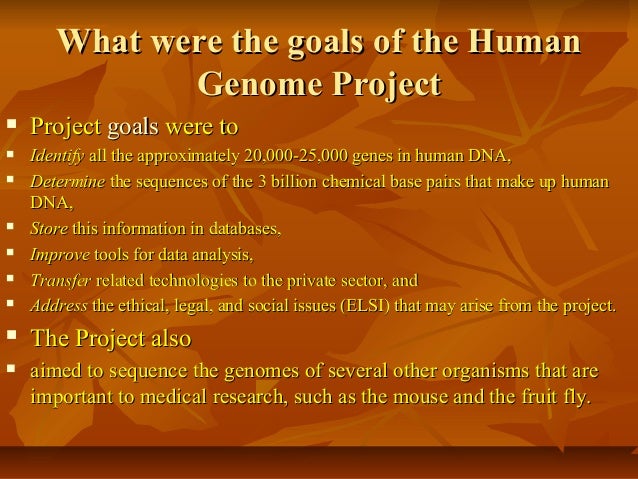 What were the goals of the Human Genome Project

- Project goals were to
- Identify all the approximately 20,000-25,000 genes in human DNA,
- Determine the sequences of the 3 billion chemical base pairs that make up human DNA,
- Store this information in databases,
- Improve tools for data analysis,
- Transfer related technologies to the private sector, and
- Address the ethical, legal, and social issues (ELSI) that may arise from the project.
- The Project also
- aimed to sequence the genomes of several other organisms that are important to medical research, such as the mouse and the fruit fly.